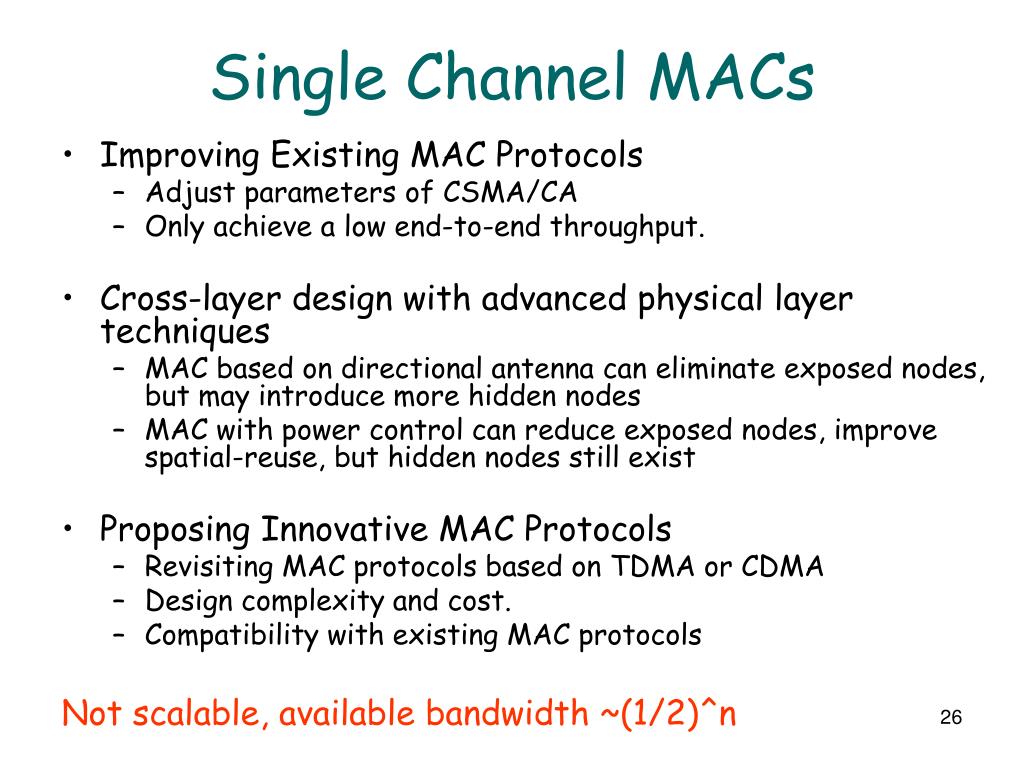 Single Channel MACs

• Improving Existing MAC Protocols
– Adjust parameters of CSMA/CA
– Only achieve a low end-to-end throughput.

• Cross-layer design with advanced physical layer techniques
– MAC based on directional antenna can eliminate exposed nodes, but may introduce more hidden nodes
– MAC with power control can reduce exposed nodes, improve spatial-reuse, but hidden nodes still exist

• Proposing Innovative MAC Protocols
– Revisiting MAC protocols based on TDMA or CDMA
– Design complexity and cost.
– Compatibility with existing MAC protocols

Not scalable, available bandwidth ~(1/2)^n

26